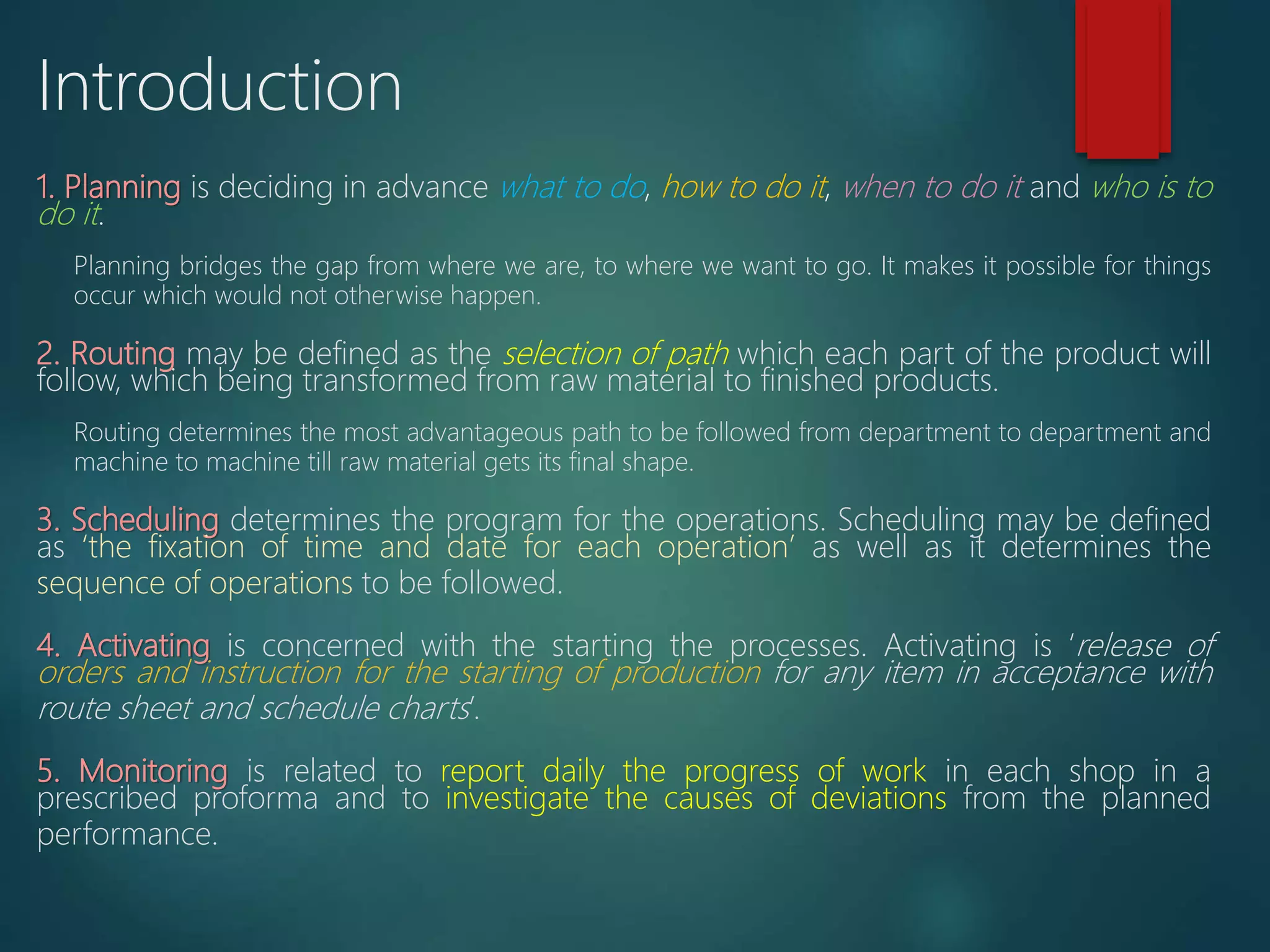 Introduction

1. Planning is deciding in advance what to do, how to do it, when to do it and who is to do it.

Planning bridges the gap from where we are, to where we want to go. It makes it possible for things occur which would not otherwise happen.

2. Routing may be defined as the selection of path which each part of the product will follow, which being transformed from raw material to finished products.

Routing determines the most advantageous path to be followed from department to department and machine to machine till raw material gets its final shape.

3. Scheduling determines the program for the operations. Scheduling may be defined as 'the fixation of time and date for each operation' as well as it determines the sequence of operations to be followed.

4. Activating is concerned with the starting the processes. Activating is 'release of orders and instruction for the starting of production for any item in acceptance with route sheet and schedule charts'.

5. Monitoring is related to report daily the progress of work in each shop in a prescribed proforma and to investigate the causes of deviations from the planned performance.